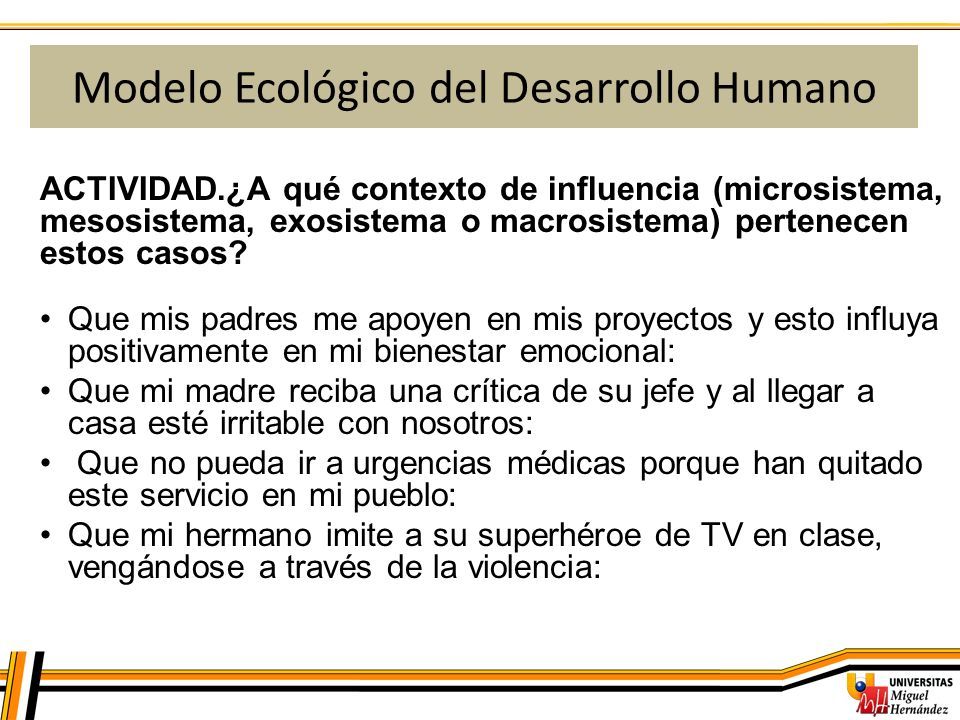 Modelo Ecológico del Desarrollo Humano

ACTIVIDAD.¿A qué contexto de influencia (microsistema, mesosistema, exosistema o macrosistema) pertenecen estos casos?

• Que mis padres me apoyen en mis proyectos y esto influya positivamente en mi bienestar emocional:
• Que mi madre reciba una crítica de su jefe y al llegar a casa esté irritable con nosotros:
• Que no pueda ir a urgencias médicas porque han quitado este servicio en mi pueblo:
• Que mi hermano imite a su superhéroe de TV en clase, vengándose a través de la violencia:

UNIVERSITAS Miguel Hernández